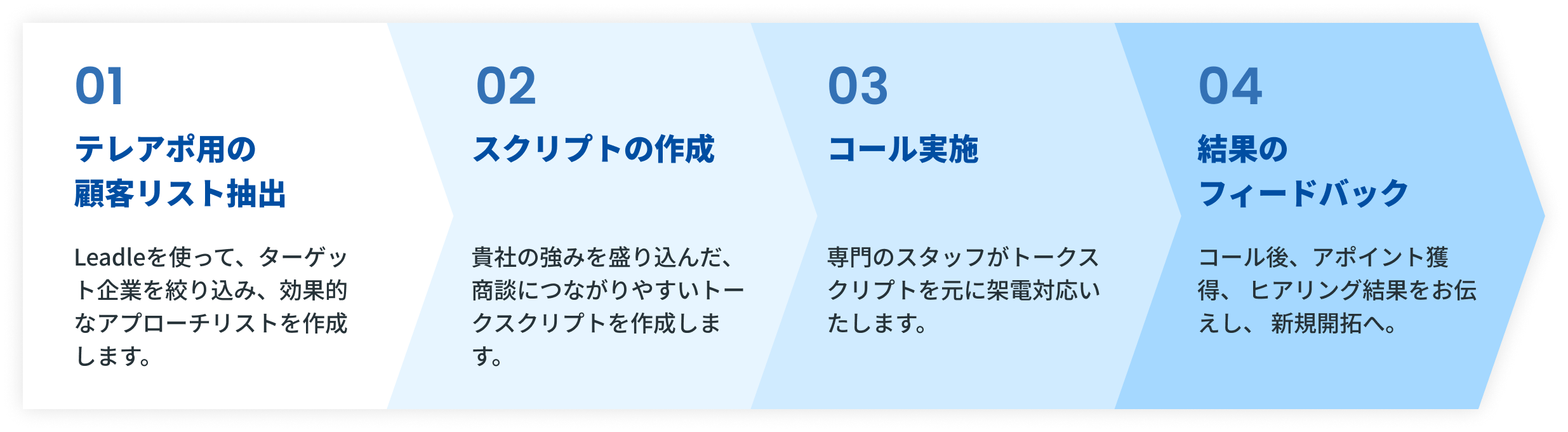 01

テレアポ用の顧客リスト抽出

Leadleを使って、ターゲット企業を絞り込み、効果的なアプローチリストを作成します。

02

スクリプトの作成

貴社の強みを盛り込んだ、商談につながりやすいトークスクリプトを作成します。

03

コール実施

専門のスタッフがトークスクリプトを元に架電対応いたします。

04

結果のフィードバック

コール後、アポイント獲得、 ヒアリング結果をお伝えし、 新規開拓へ。